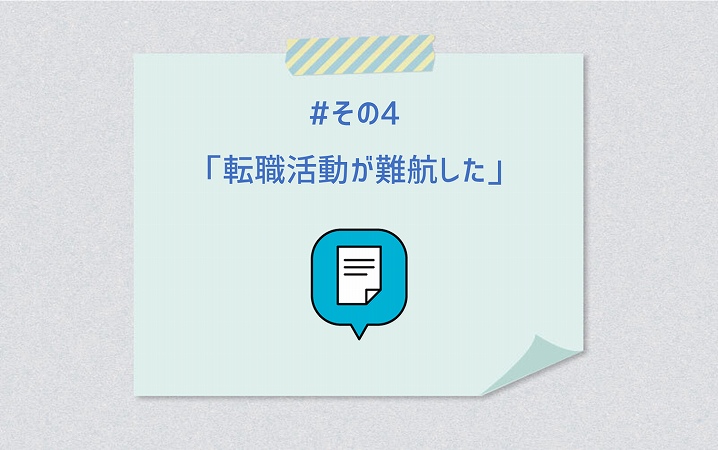 #その4

「転職活動が難航した」